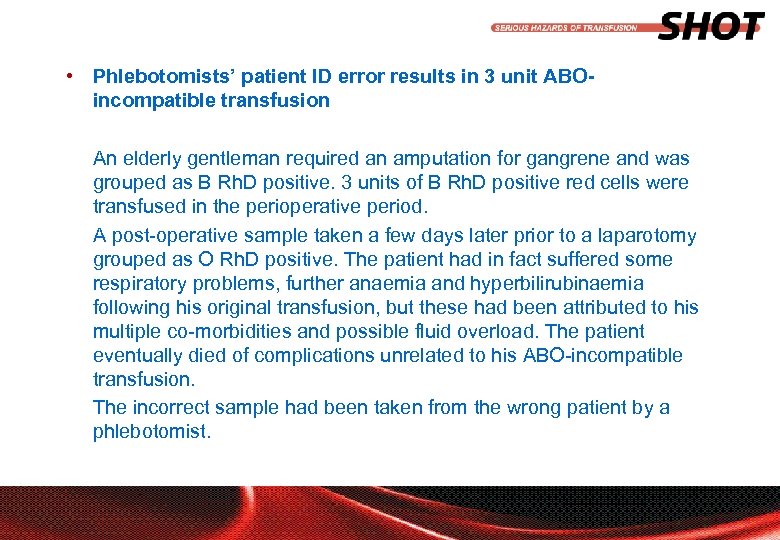 SERIOUS HAZARDS OF TRANSFUSION SHOT

• Phlebotomists' patient ID error results in 3 unit ABO-incompatible transfusion

An elderly gentleman required an amputation for gangrene and was grouped as B RhD positive. 3 units of B RhD positive red cells were transfused in the perioperative period.

A post-operative sample taken a few days later prior to a laparotomy grouped as O RhD positive. The patient had in fact suffered some respiratory problems, further anaemia and hyperbilirubinaemia following his original transfusion, but these had been attributed to his multiple co-morbidities and possible fluid overload. The patient eventually died of complications unrelated to his ABO-incompatible transfusion.

The incorrect sample had been taken from the wrong patient by a phlebotomist.